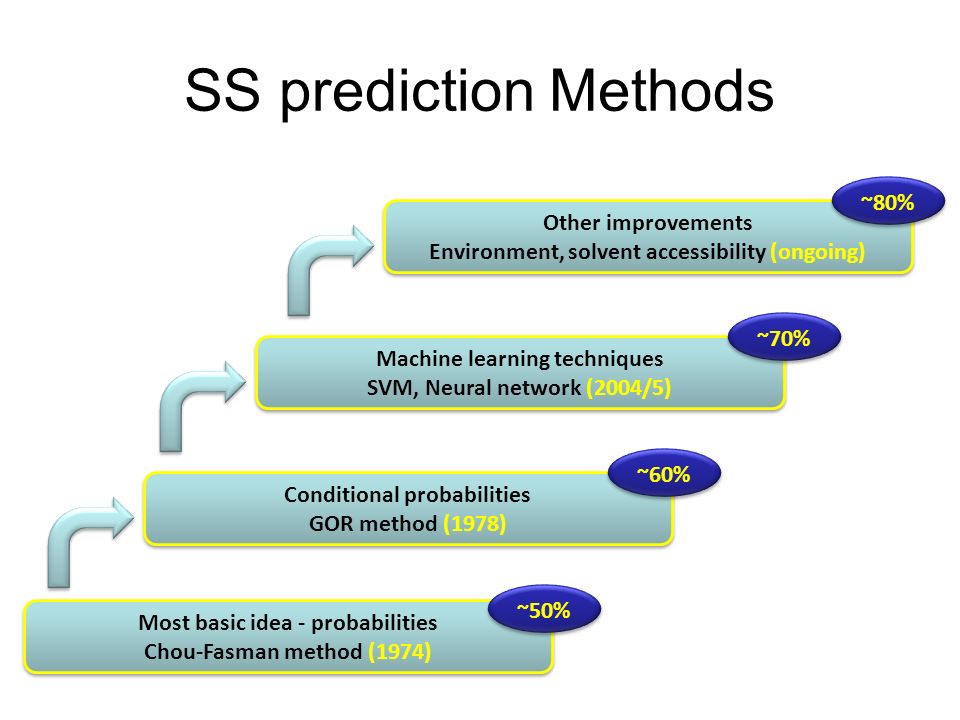 SS prediction Methods

~80%
Other improvements
Environment, solvent accessibility (ongoing)

~70%
Machine learning techniques
SVM, Neural network (2004/5)

~60%
Conditional probabilities
GOR method (1978)

~50%
Most basic idea - probabilities
Chou-Fasman method (1974)